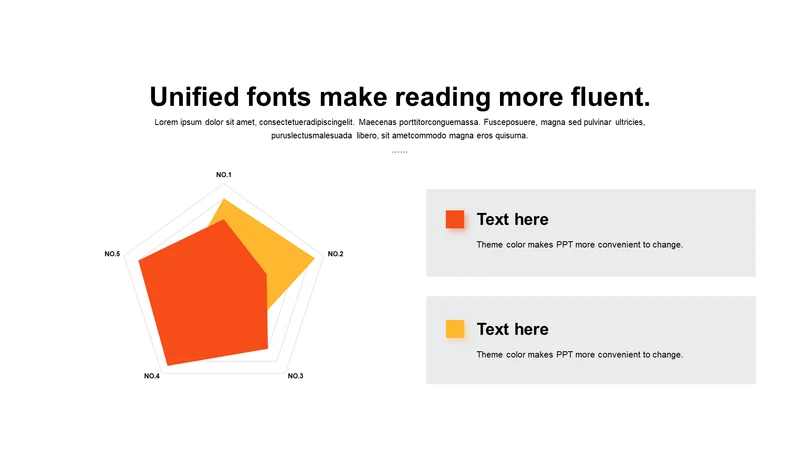 Unified fonts make reading more fluent.

Lorem ipsum dolor sit amet, consectetueradipiscingelit. Maecenas porttitorconguemassa. Fusceposuere, magna sed pulvinar ultricies, puruslectusmalesuada libero, sit ametcommodo magna eros quisurna.

……

NO.1

NO.2

NO.3

NO.4

NO.5

Text here

Theme color makes PPT more convenient to change.

Text here

Theme color makes PPT more convenient to change.